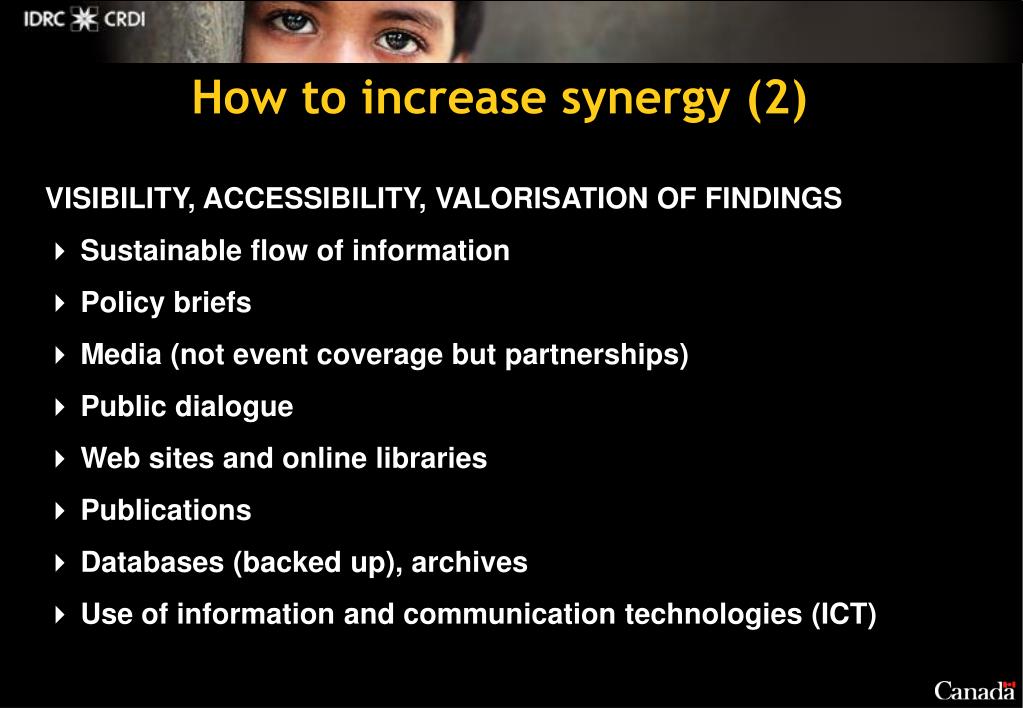 IDRC CRDI

How to increase synergy (2)

VISIBILITY, ACCESSIBILITY, VALORISATION OF FINDINGS

Sustainable flow of information

Policy briefs

Media (not event coverage but partnerships)

Public dialogue

Web sites and online libraries

Publications

Databases (backed up), archives

Use of information and communication technologies (ICT)

Canada